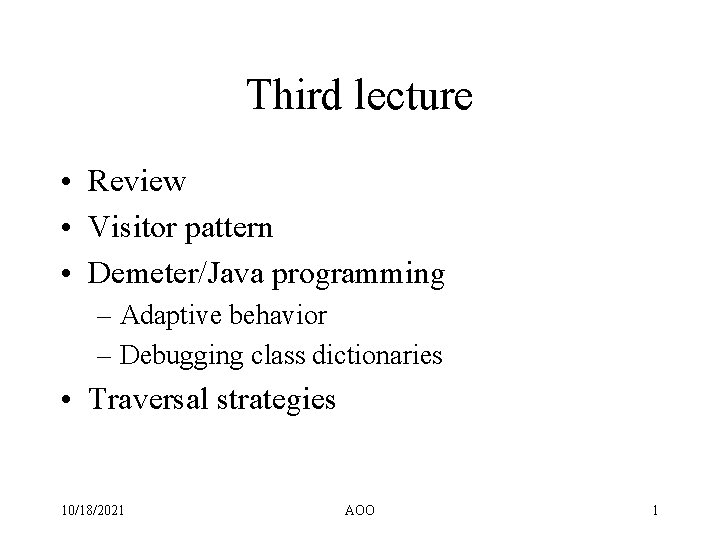 Third lecture

• Review
• Visitor pattern
• Demeter/Java programming
  – Adaptive behavior
  – Debugging class dictionaries
• Traversal strategies

10/18/2021 AOO 1